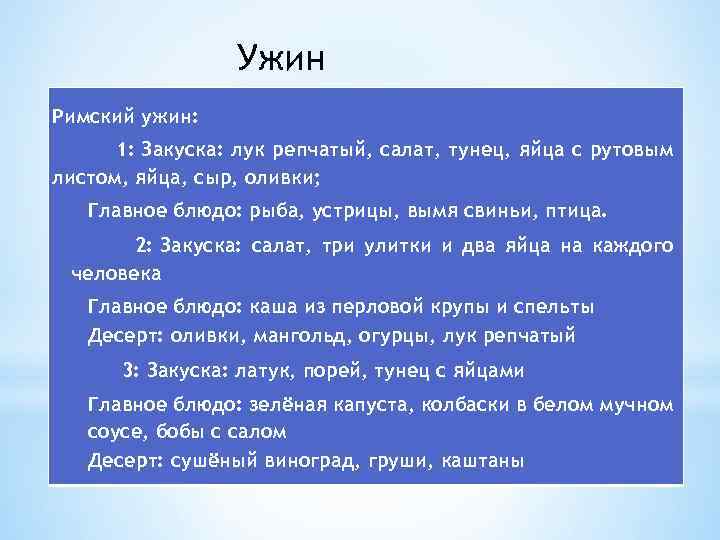 Ужин

Римский ужин:

1: Закуска: лук репчатый, салат, тунец, яйца с рутовым листом, яйца, сыр, оливки;

Главное блюдо: рыба, устрицы, вымя свиньи, птица.

2: Закуска: салат, три улитки и два яйца на каждого человека

Главное блюдо: каша из перловой крупы и спельты

Десерт: оливки, мангольд, огурцы, лук репчатый

3: Закуска: латук, порей, тунец с яйцами

Главное блюдо: зелёная капуста, колбаски в белом мучном соусе, бобы с салом

Десерт: сушёный виноград, груши, каштаны